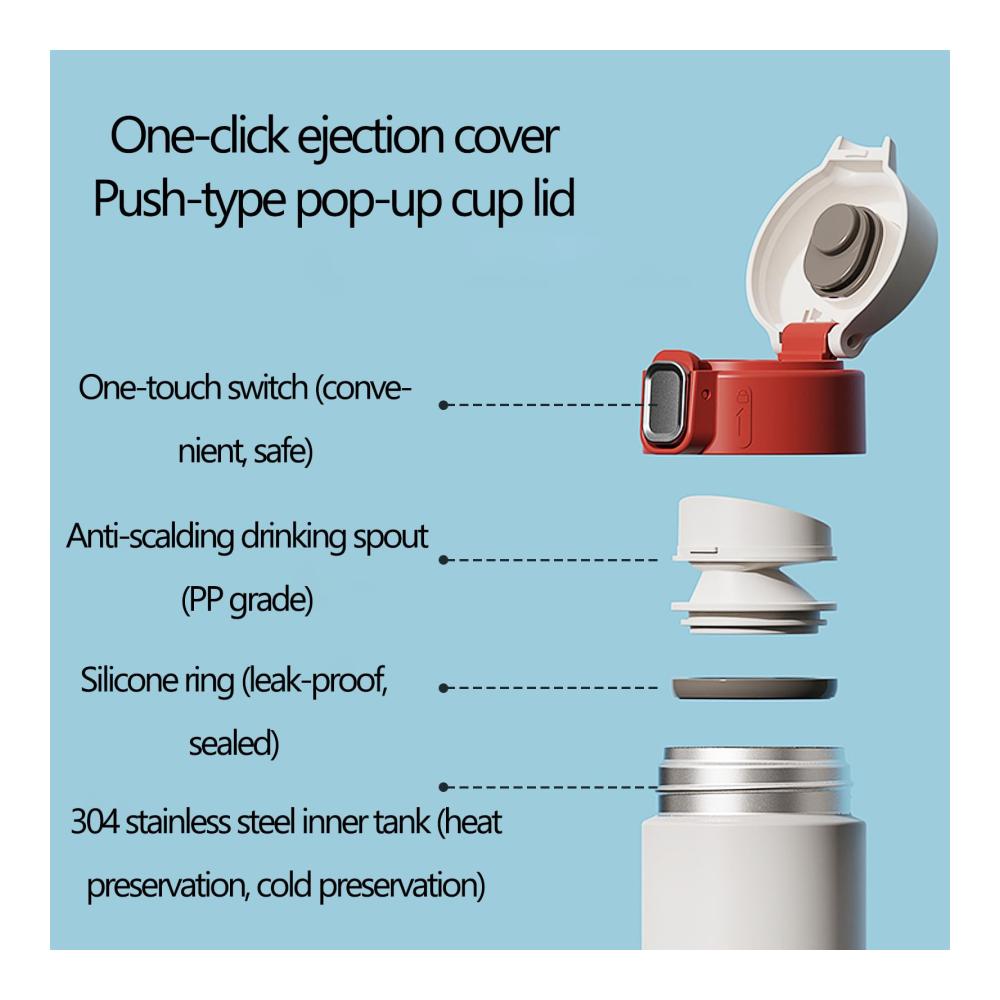 One-click ejection cover
Push-type pop-up cup lid

One-touch switch (convenient, safe)

Anti-scalding drinking spout (PP grade)

Silicone ring (leak-proof, sealed)

304 stainless steel inner tank (heat preservation, cold preservation)